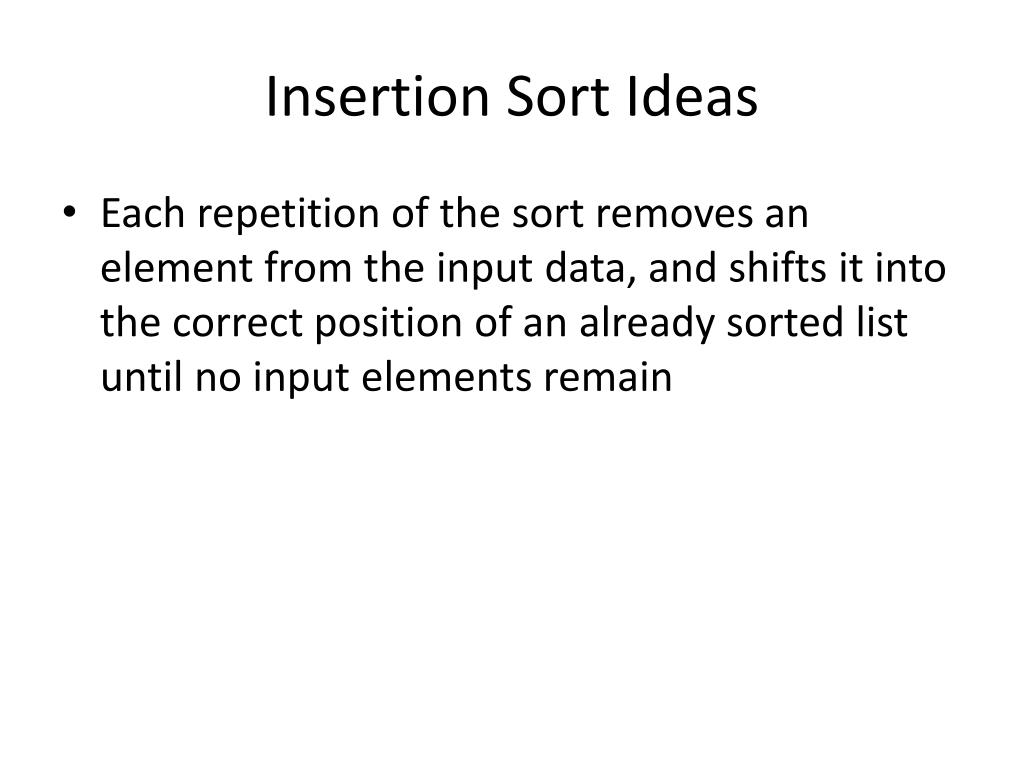 Insertion Sort Ideas

• Each repetition of the sort removes an element from the input data, and shifts it into the correct position of an already sorted list until no input elements remain